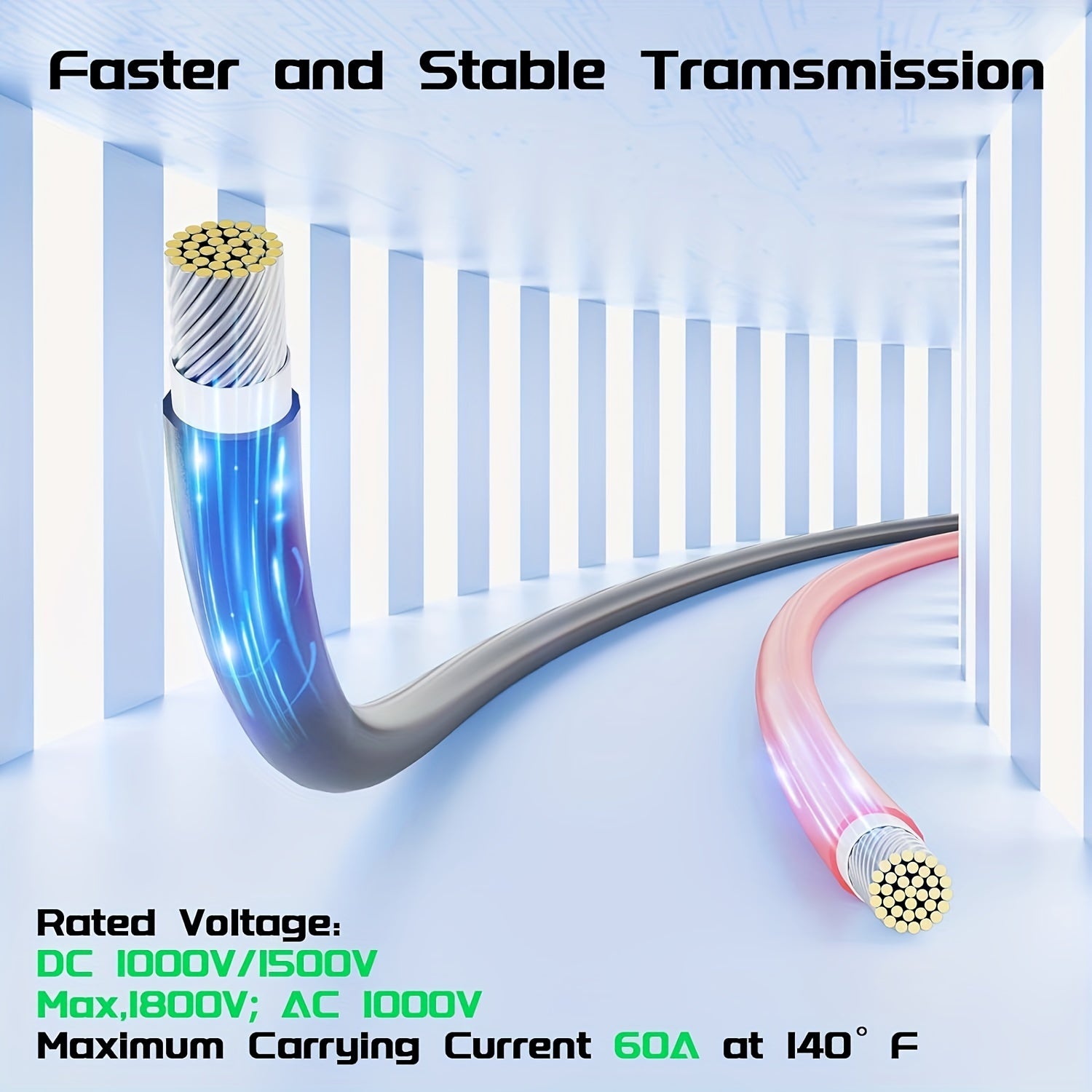 Faster and Stable Tramsmission

Rated Voltage:
DC 1000V/1500V
Max,1800V; AC 1000V
Maximum Carrying Current 60A at 140° F